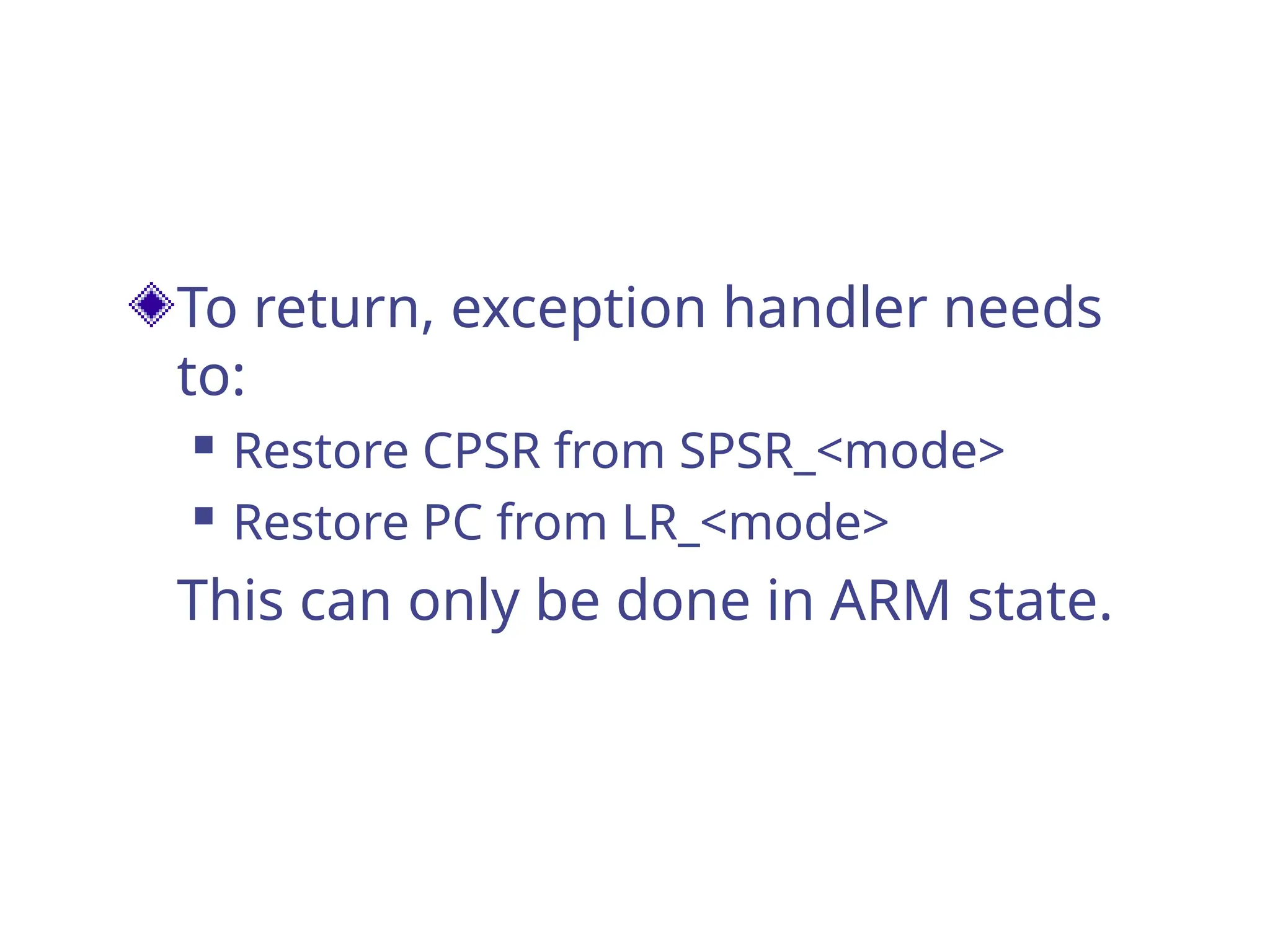 To return, exception handler needs to:

Restore CPSR from SPSR_<mode>

Restore PC from LR_<mode>

This can only be done in ARM state.